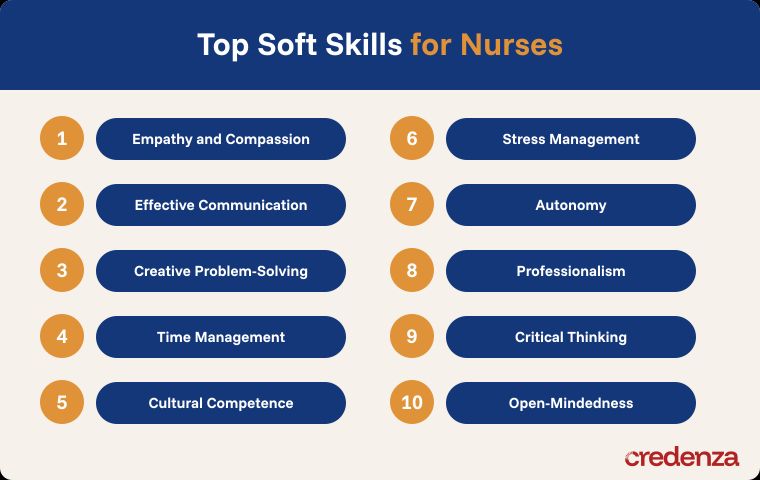 Top Soft Skills for Nurses

1 Empathy and Compassion

2 Effective Communication

3 Creative Problem-Solving

4 Time Management

5 Cultural Competence

6 Stress Management

7 Autonomy

8 Professionalism

9 Critical Thinking

10 Open-Mindedness

credenza